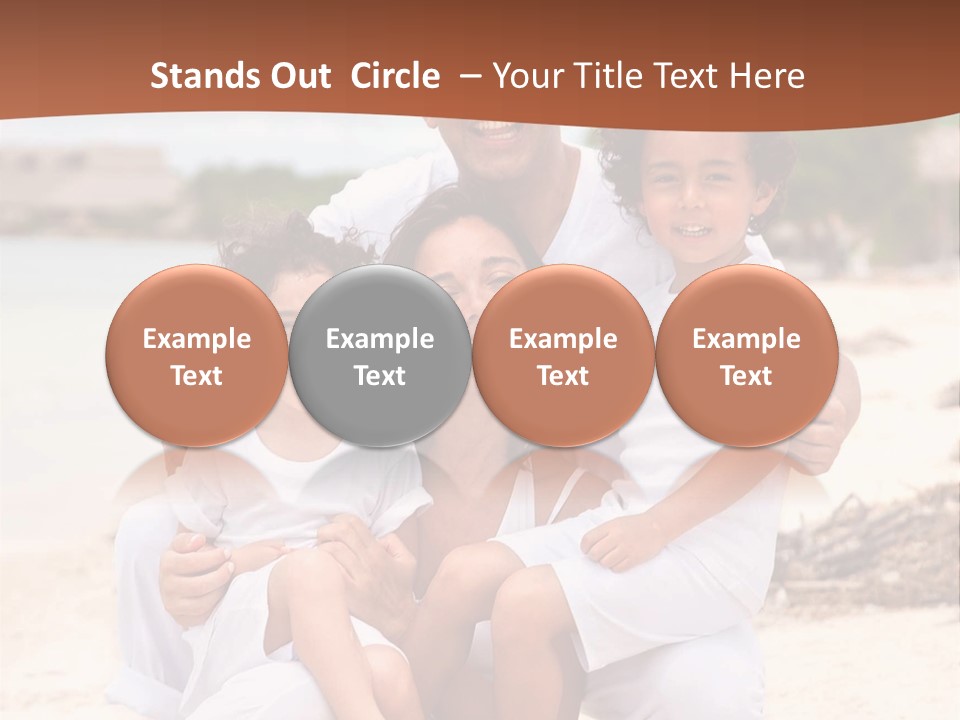 Stands Out Circle – Your Title Text Here

Example Text

Example Text

Example Text

Example Text